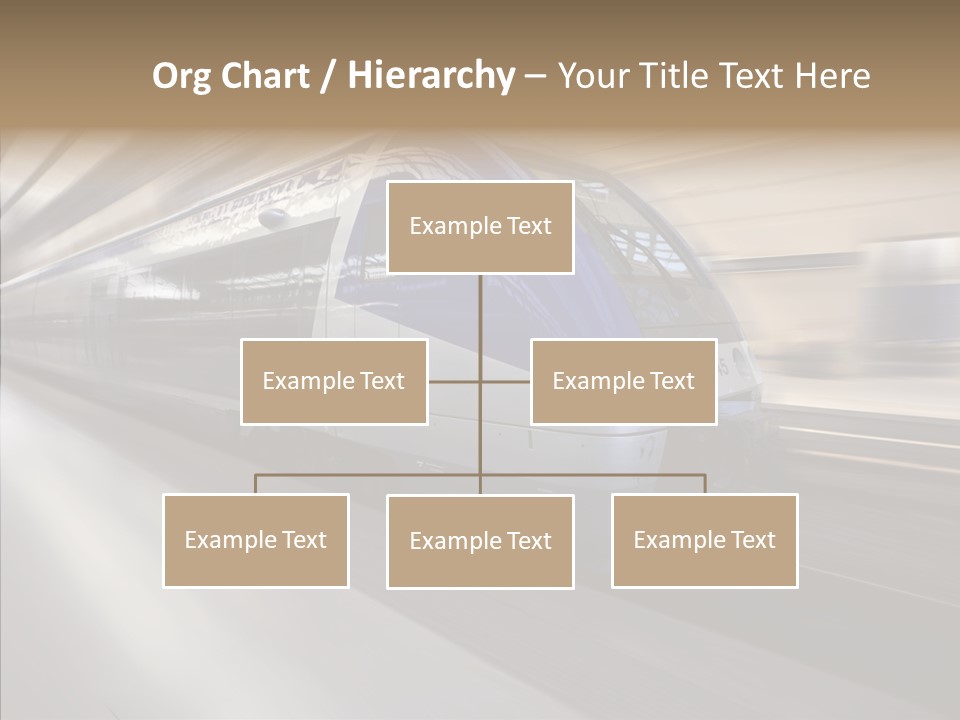 Org Chart / Hierarchy – Your Title Text Here

Example Text

Example Text

Example Text

Example Text

Example Text

Example Text